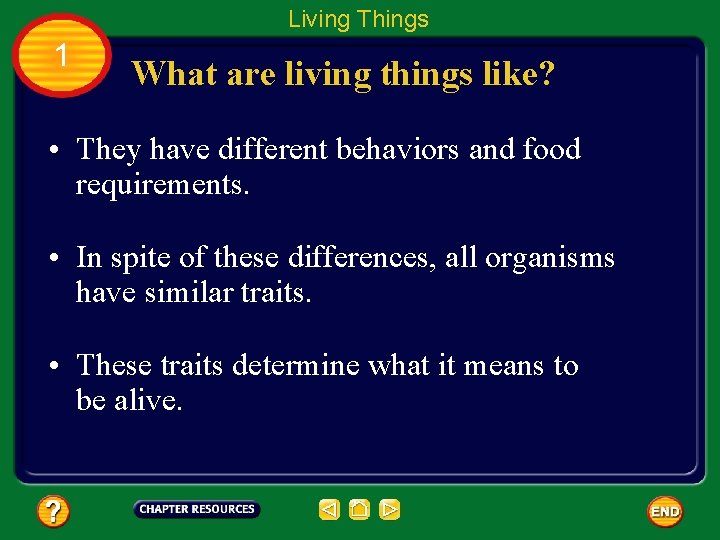 Living Things

1

What are living things like?

• They have different behaviors and food requirements.

• In spite of these differences, all organisms have similar traits.

• These traits determine what it means to be alive.

?

CHAPTER RESOURCES

END